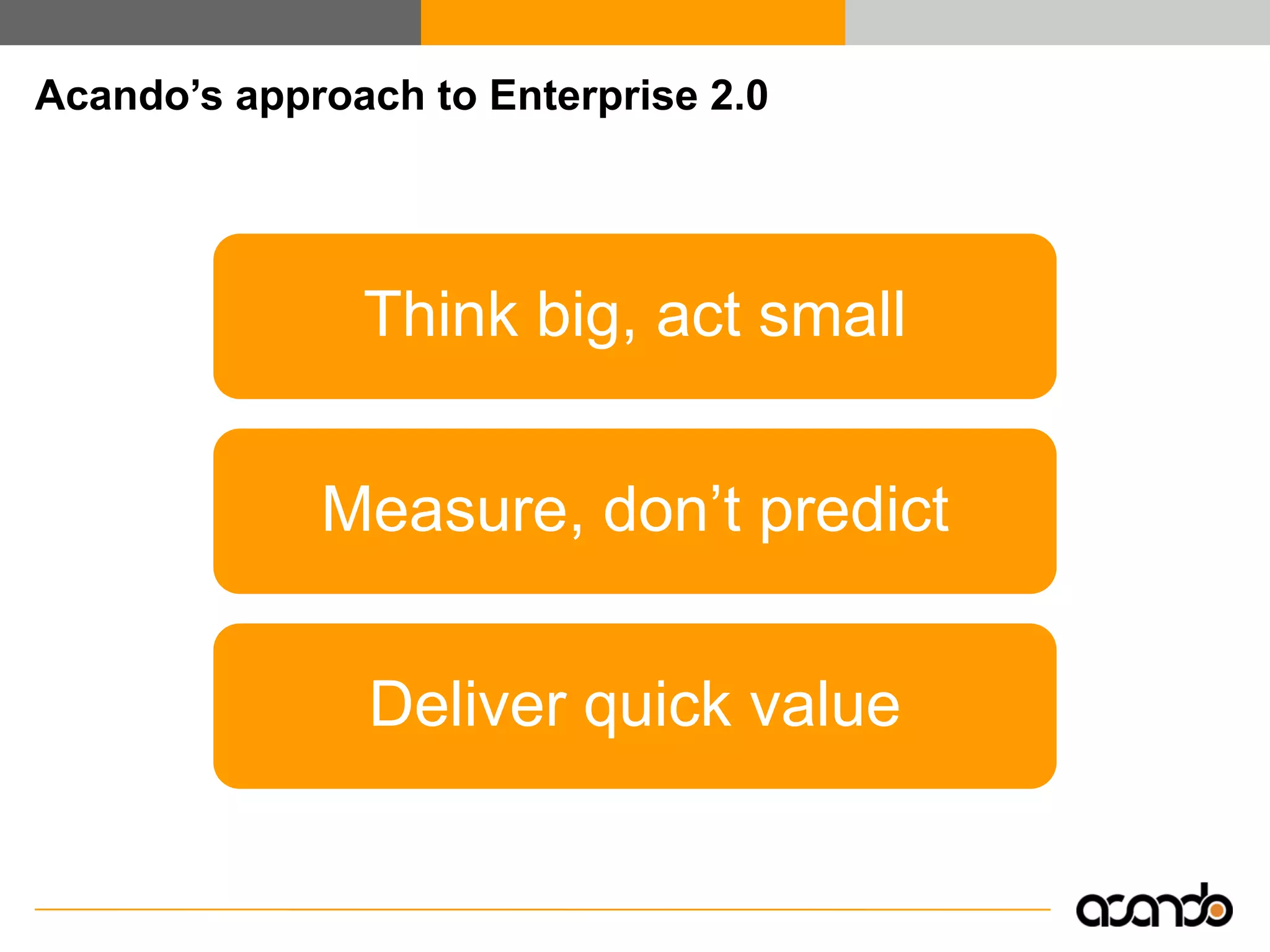 Acando’s approach to Enterprise 2.0

Think big, act small

Measure, don’t predict

Deliver quick value

acando